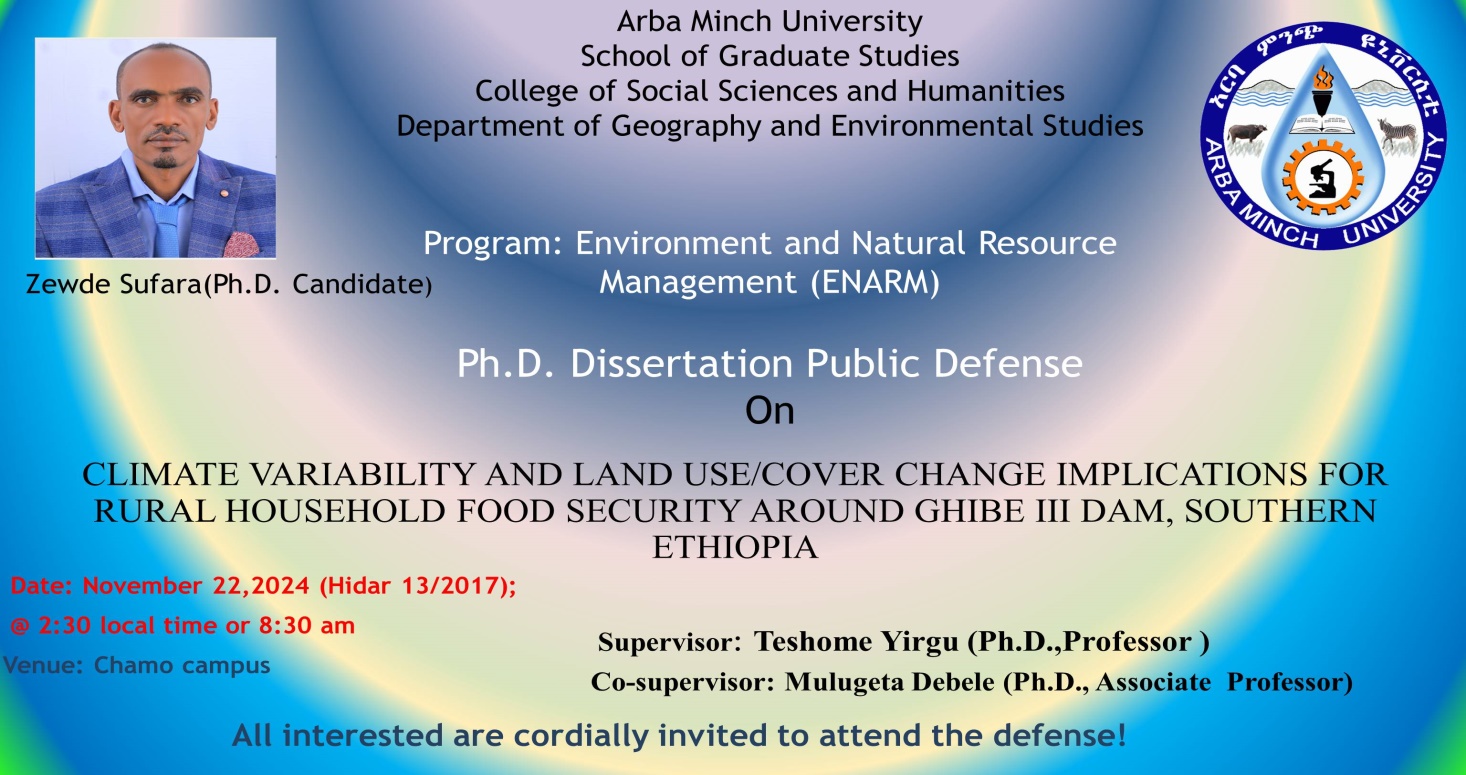 Arba Minch University
School of Graduate Studies
College of Social Sciences and Humanities
Department of Geography and Environmental Studies

አርባ ምንጭ ዩኒቨርሲቲ
ARBA MINCH UNIVERSITY

Zewde Sufara(Ph.D. Candidate)

Program: Environment and Natural Resource Management (ENARM)

Ph.D. Dissertation Public Defense
On

CLIMATE VARIABILITY AND LAND USE/COVER CHANGE IMPLICATIONS FOR RURAL HOUSEHOLD FOOD SECURITY AROUND GHIBE III DAM, SOUTHERN ETHIOPIA

Date: November 22,2024 (Hidar 13/2017);
@ 2:30 local time or 8:30 am
Venue: Chamo campus

Supervisor: Teshome Yirgu (Ph.D.,Professor )
Co-supervisor: Mulugeta Debele (Ph.D., Associate Professor)

All interested are cordially invited to attend the defense!